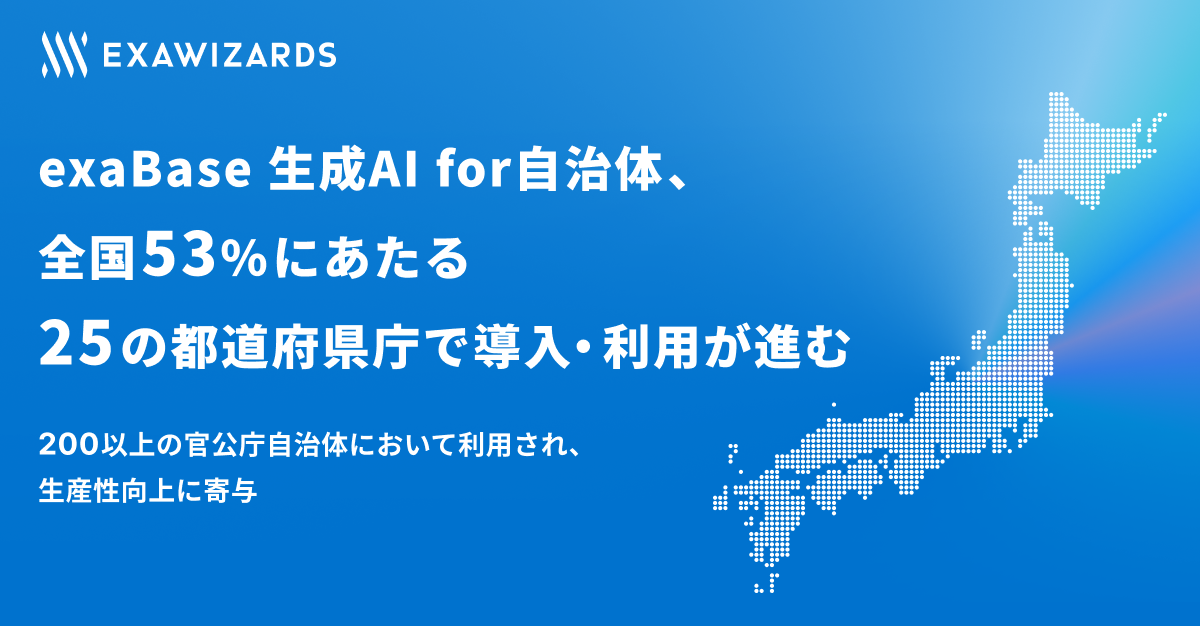 EXAWIZARDS

exaBase 生成AI for自治体、
全国53%にあたる
25の都道府県庁で導入・利用が進む

200以上の官公庁自治体において利用され、
生産性向上に寄与